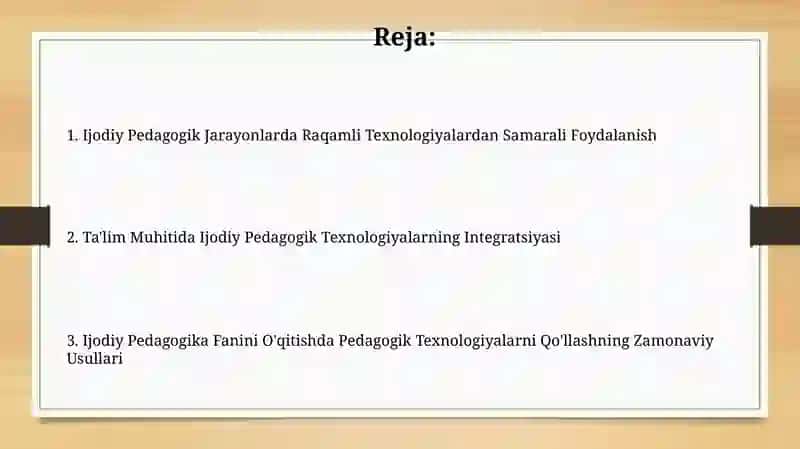 Reja:

1. Ijodiy Pedagogik Jarayonlarda Raqamli Texnologiyalardan Samarali Foydalanish

2. Ta'lim Muhitida Ijodiy Pedagogik Texnologiyalarning Integratsiyasi

3. Ijodiy Pedagogika Fanini O'qitishda Pedagogik Texnologiyalarni Qo'llashning Zamonaviy Usullari